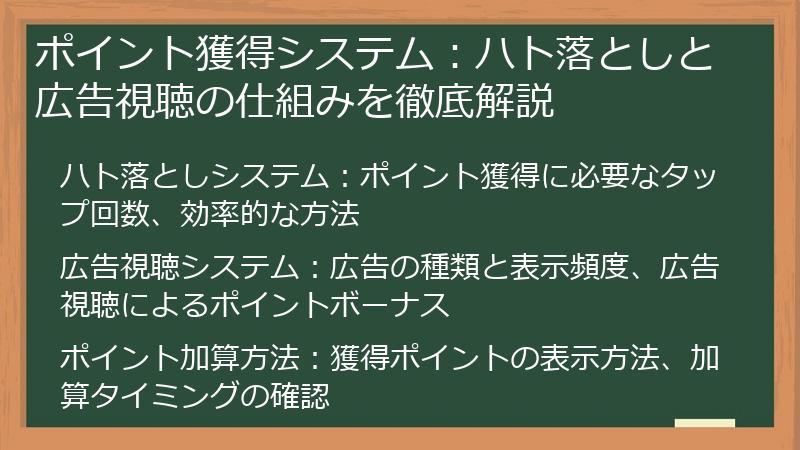 ポイント獲得システム：ハト落としと広告視聴の仕組みを徹底解説

ハト落としシステム：ポイント獲得に必要なタップ回数、効率的な方法

広告視聴システム：広告の種類と表示頻度、広告視聴によるポイントボーナス

ポイント加算方法：獲得ポイントの表示方法、加算タイミングの確認